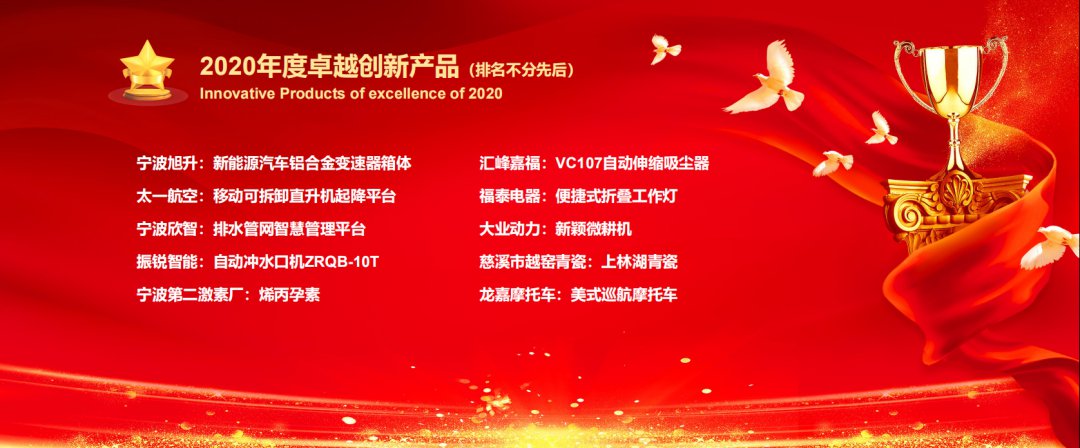 2020年度卓越创新产品（排名不分先后）
Innovative Products of excellence of 2020

宁波旭升：新能源汽车铝合金变速器箱体
太一航空：移动可拆卸直升机起降平台
宁波欣智：排水管网智慧管理平台
振锐智能：自动冲水口机ZRQB-10T
宁波第二激素厂：烯丙孕素

汇峰嘉福：VC107自动伸缩吸尘器
福泰电器：便捷式折叠工作灯
大业动力：新颖微耕机
慈溪市越窑青瓷：上林湖青瓷
龙嘉摩托车：美式巡航摩托车